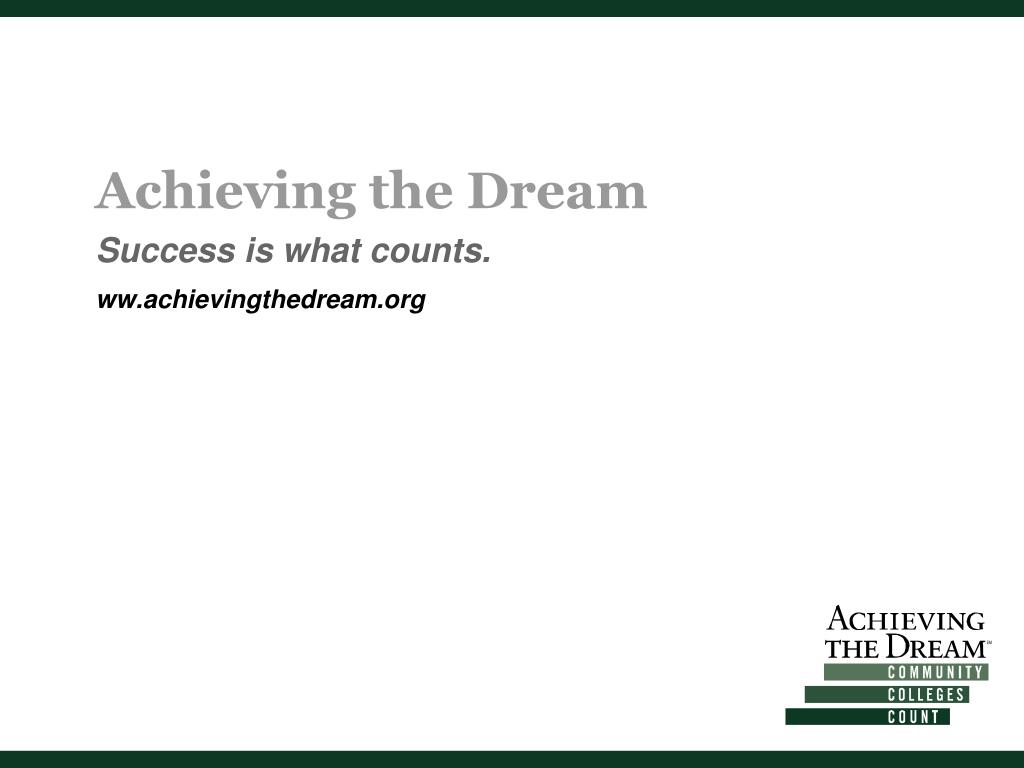 Achieving the Dream

Success is what counts.

ww.achievingthedream.org

ACHIEVING THE DREAM™
COMMUNITY
COLLEGES
COUNT